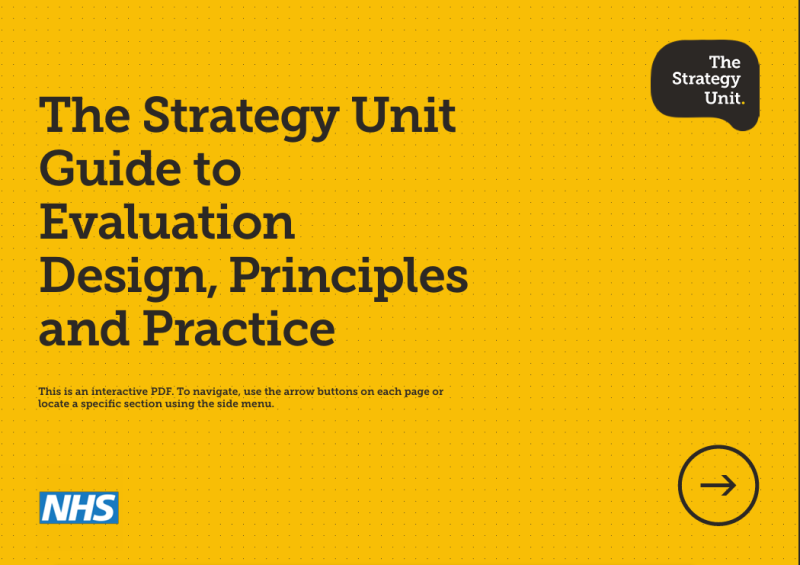 The Strategy Unit.

The Strategy Unit Guide to Evaluation Design, Principles and Practice

This is an interactive PDF. To navigate, use the arrow buttons on each page or locate a specific section using the side menu.

NHS